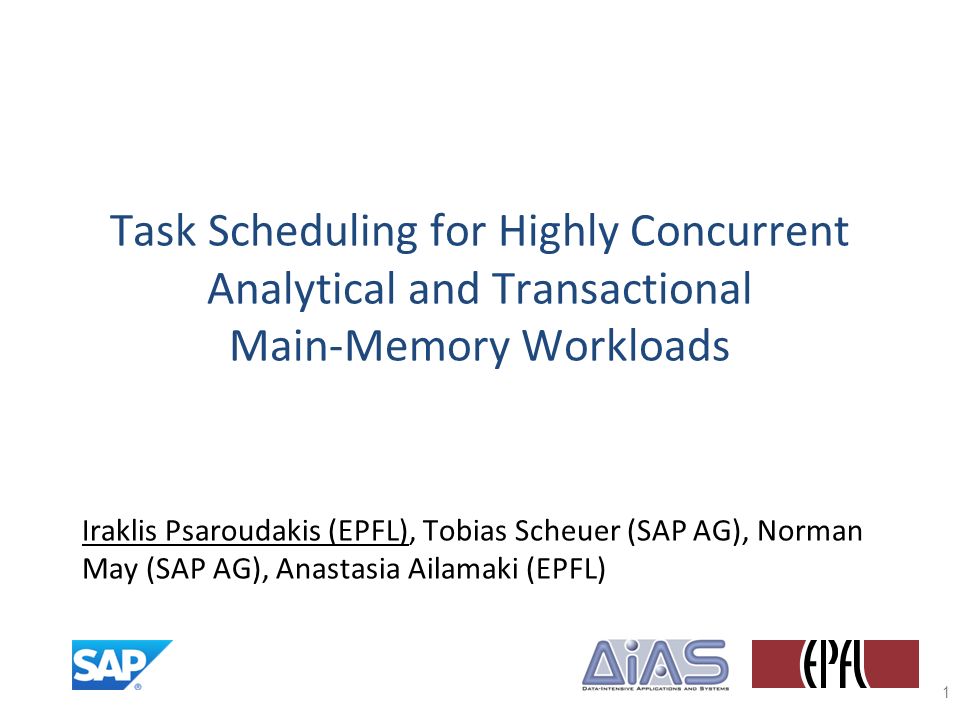 Task Scheduling for Highly Concurrent Analytical and Transactional Main-Memory Workloads

Iraklis Psaroudakis (EPFL), Tobias Scheuer (SAP AG), Norman May (SAP AG), Anastasia Ailamaki (EPFL)

SAP

DIAS
DATA-INTENSIVE APPLICATIONS AND SYSTEMS

EPFL

1